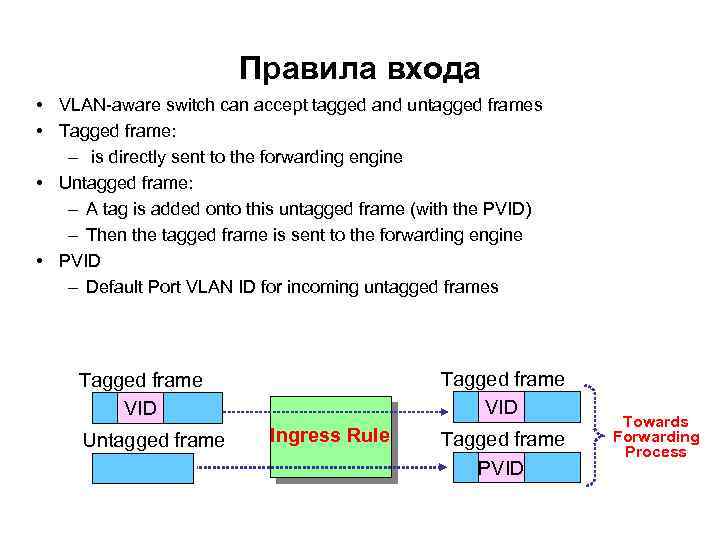 Правила входа

• VLAN-aware switch can accept tagged and untagged frames
• Tagged frame:
  – is directly sent to the forwarding engine
• Untagged frame:
  – A tag is added onto this untagged frame (with the PVID)
  – Then the tagged frame is sent to the forwarding engine
• PVID
  – Default Port VLAN ID for incoming untagged frames

Tagged frame
VID
Untagged frame
Ingress Rule
Tagged frame
VID
Tagged frame
PVID
Towards Forwarding Process